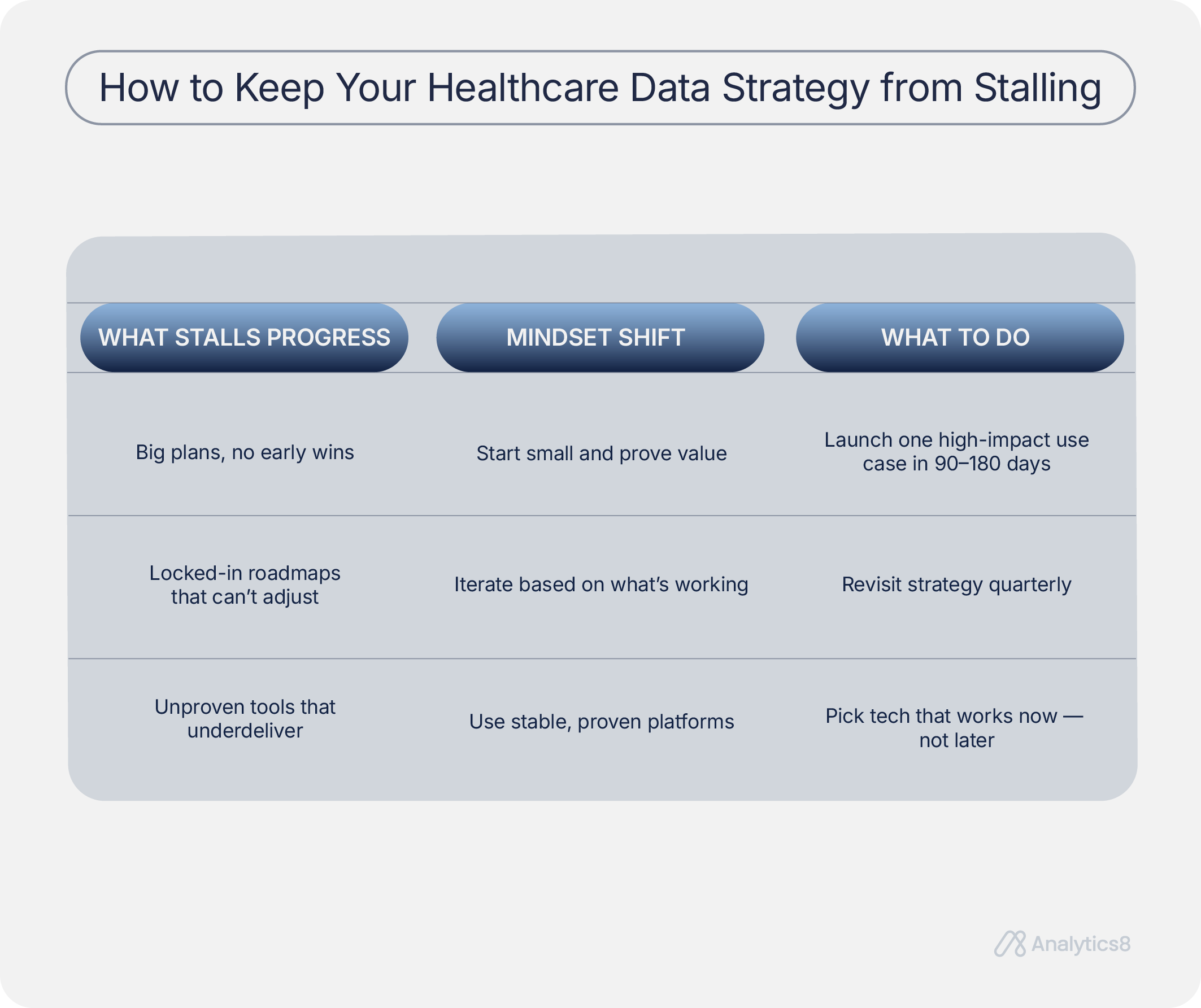 How to Keep Your Healthcare Data Strategy from Stalling

| WHAT STALLS PROGRESS | MINDSET SHIFT | WHAT TO DO |
|---|---|---|
| Big plans, no early wins | Start small and prove value | Launch one high-impact use case in 90–180 days |
| Locked-in roadmaps that can’t adjust | Iterate based on what’s working | Revisit strategy quarterly |
| Unproven tools that underdeliver | Use stable, proven platforms | Pick tech that works now — not later |

Analytics8